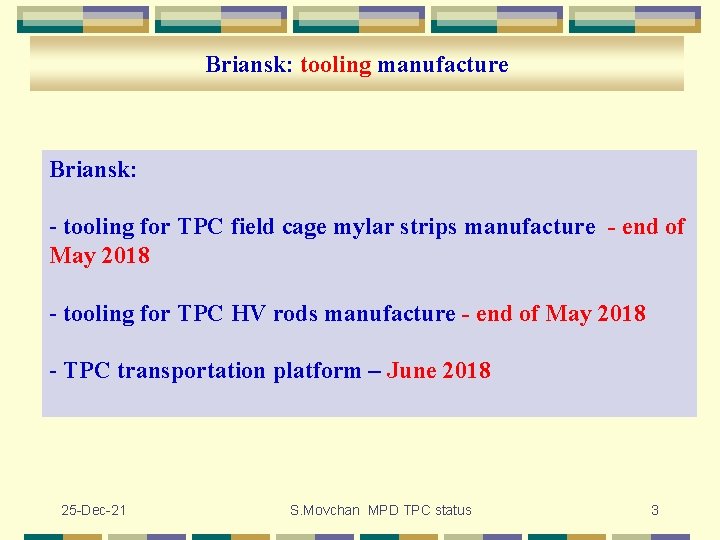 Briansk: tooling manufacture

Briansk:

- tooling for TPC field cage mylar strips manufacture - end of May 2018

- tooling for TPC HV rods manufacture - end of May 2018

- TPC transportation platform – June 2018

25-Dec-21

S.Movchan MPD TPC status

3